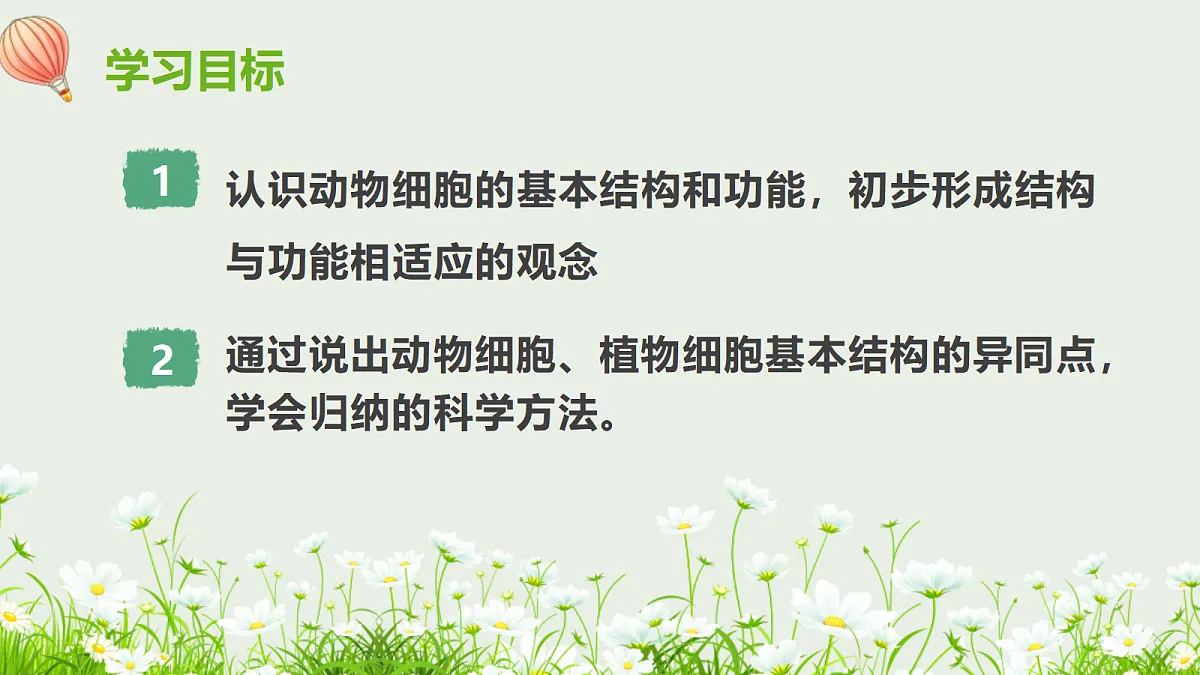 学习目标

1 认识动物细胞的基本结构和功能，初步形成结构与功能相适应的观念

2 通过说出动物细胞、植物细胞基本结构的异同点，学会归纳的科学方法。